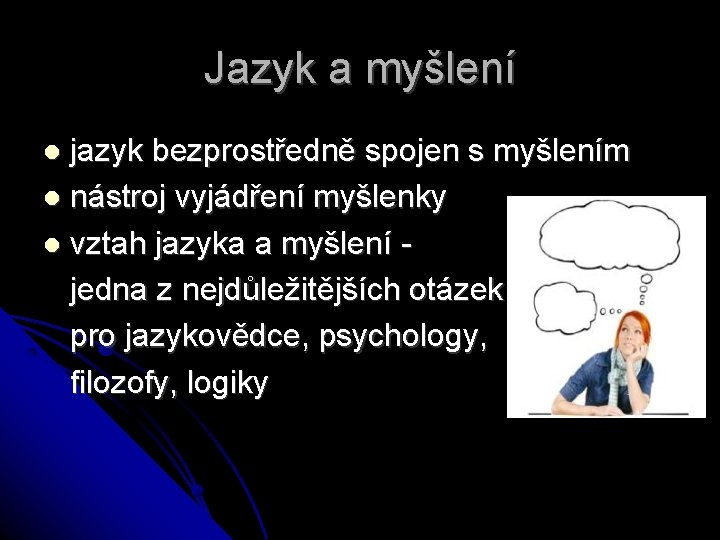 Jazyk a myšlení

- jazyk bezprostředně spojen s myšlením
- nástroj vyjádření myšlenky
- vztah jazyka a myšlení - jedna z nejdůležitějších otázek pro jazykovědce, psychology, filozofy, logiky